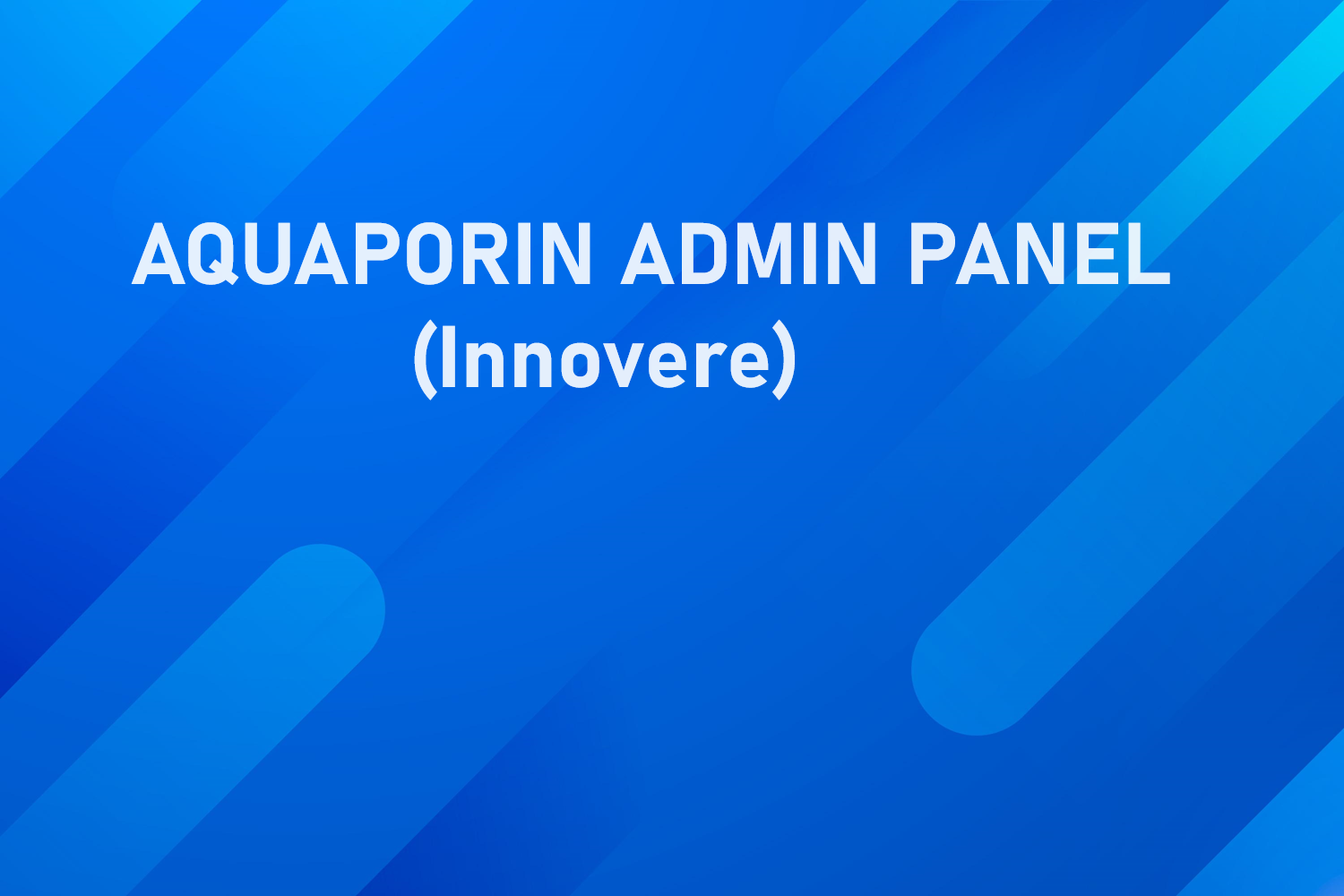 AQUAPORIN ADMIN PANEL
(Innovere)